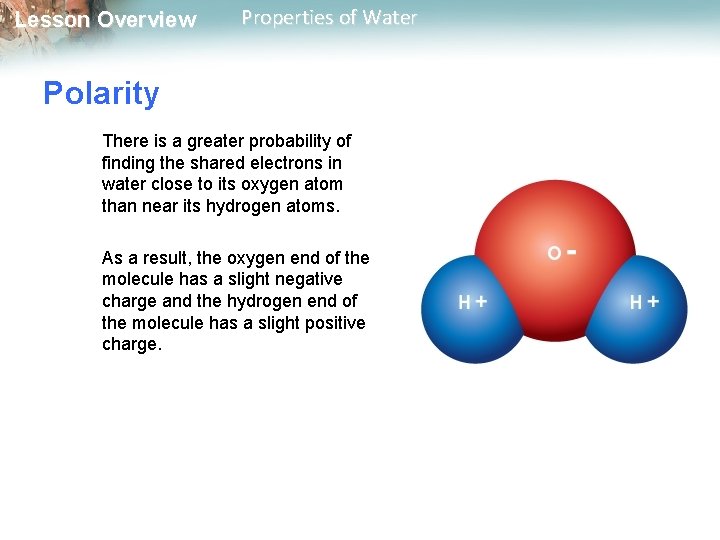 Lesson Overview Properties of Water

Polarity

There is a greater probability of finding the shared electrons in water close to its oxygen atom than near its hydrogen atoms.

As a result, the oxygen end of the molecule has a slight negative charge and the hydrogen end of the molecule has a slight positive charge.

O -

H +

H +